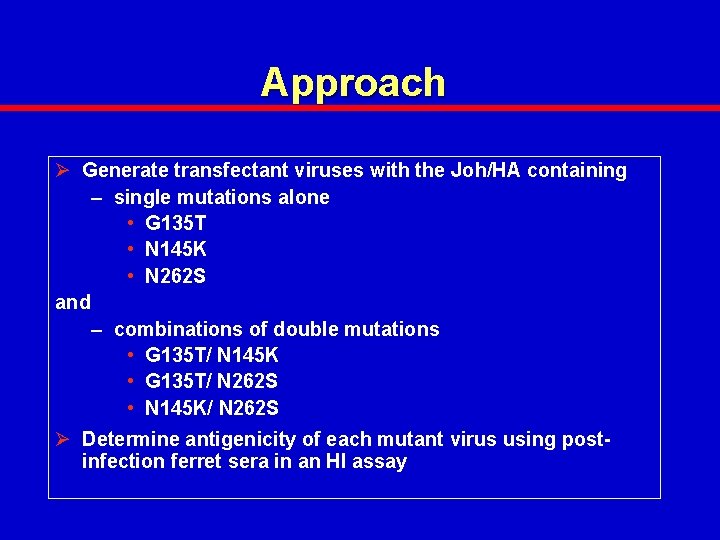 Approach

➢ Generate transfectant viruses with the Joh/HA containing
– single mutations alone
• G135T
• N145K
• N262S
and
– combinations of double mutations
• G135T/ N145K
• G135T/ N262S
• N145K/ N262S

➢ Determine antigenicity of each mutant virus using post-infection ferret sera in an HI assay